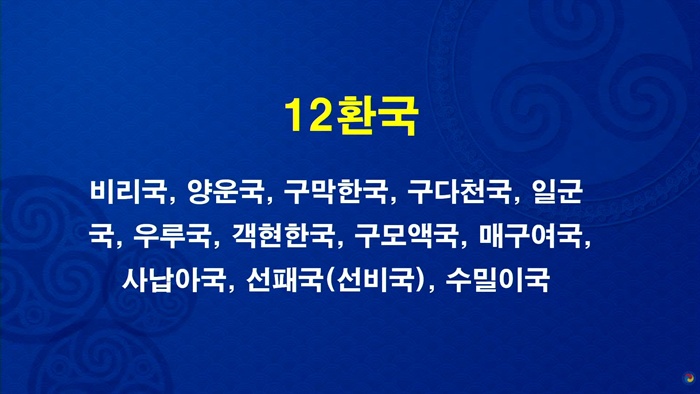 12환국

비리국, 양운국, 구막한국, 구다천국, 일군국, 우루국, 객현한국, 구모액국, 매구여국, 사납아국, 선패국(선비국), 수밀이국